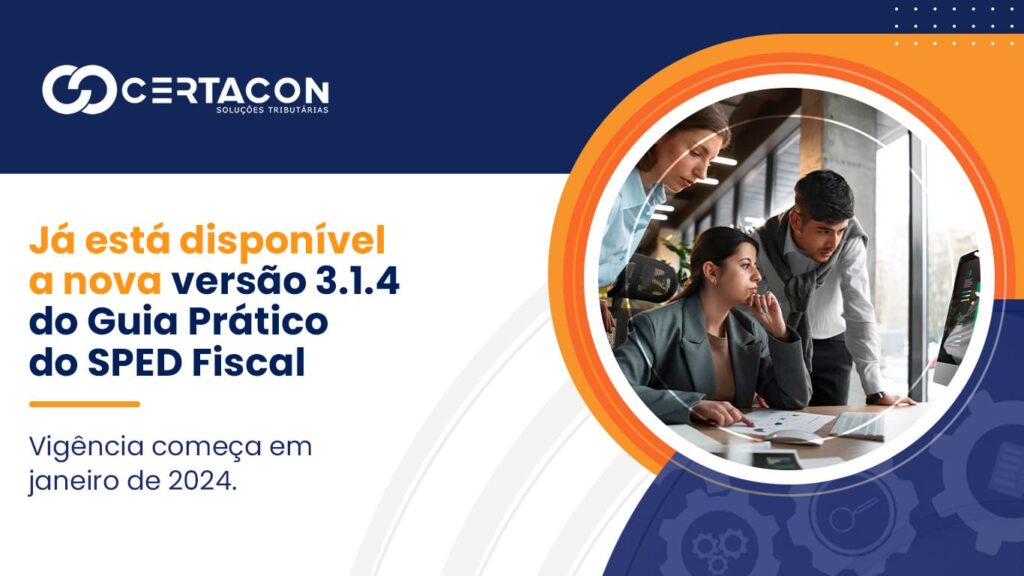 CERTACON
SOLUÇÕES TRIBUTÁRIAS

Já está disponível a nova versão 3.1.4 do Guia Prático do SPED Fiscal

Vigência começa em janeiro de 2024.